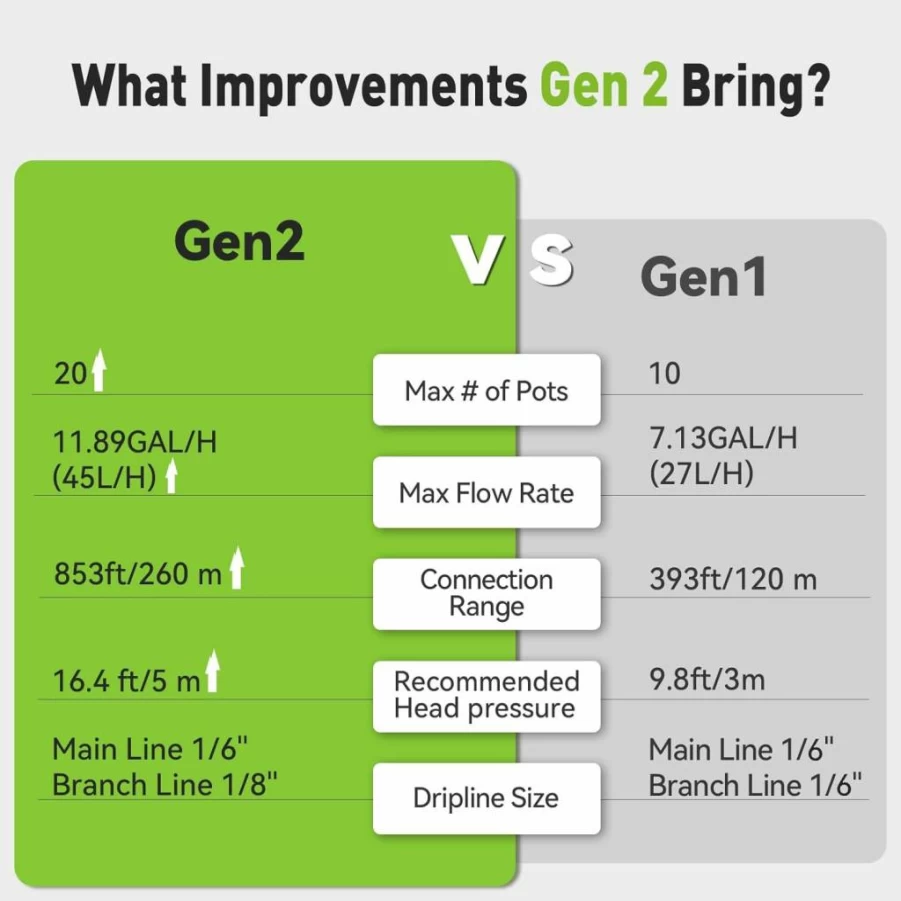 What Improvements Gen 2 Bring?

| Gen2 | VS | Gen1 |
|---|---|---|
| 20 | Max # of Pots | 10 |
| 11.89GAL/H (45L/H) | Max Flow Rate | 7.13GAL/H (27L/H) |
| 853ft/260 m | Connection Range | 393ft/120 m |
| 16.4 ft/5 m | Recommended Head pressure | 9.8ft/3m |
| Main Line 1/6" Branch Line 1/8" | Dripline Size | Main Line 1/6" Branch Line 1/6" |